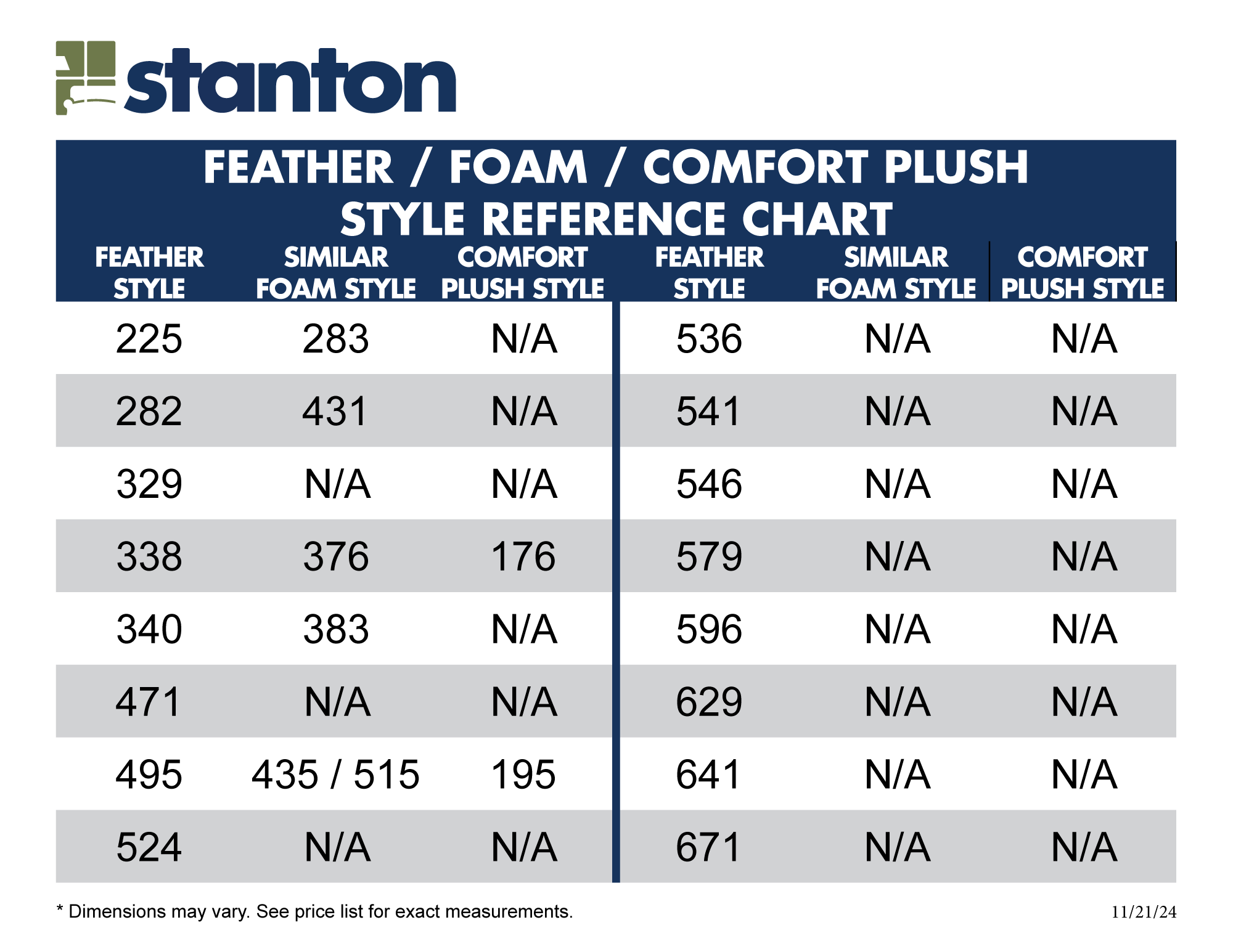 stanton

FEATHER / FOAM / COMFORT PLUSH
STYLE REFERENCE CHART

| FEATHER STYLE | SIMILAR FOAM STYLE | COMFORT PLUSH STYLE | FEATHER STYLE | SIMILAR FOAM STYLE | COMFORT PLUSH STYLE |
|---|---|---|---|---|---|
| 225 | 283 | N/A | 536 | N/A | N/A |
| 282 | 431 | N/A | 541 | N/A | N/A |
| 329 | N/A | N/A | 546 | N/A | N/A |
| 338 | 376 | 176 | 579 | N/A | N/A |
| 340 | 383 | N/A | 596 | N/A | N/A |
| 471 | N/A | N/A | 629 | N/A | N/A |
| 495 | 435 / 515 | 195 | 641 | N/A | N/A |
| 524 | N/A | N/A | 671 | N/A | N/A |

* Dimensions may vary. See price list for exact measurements.

11/21/24